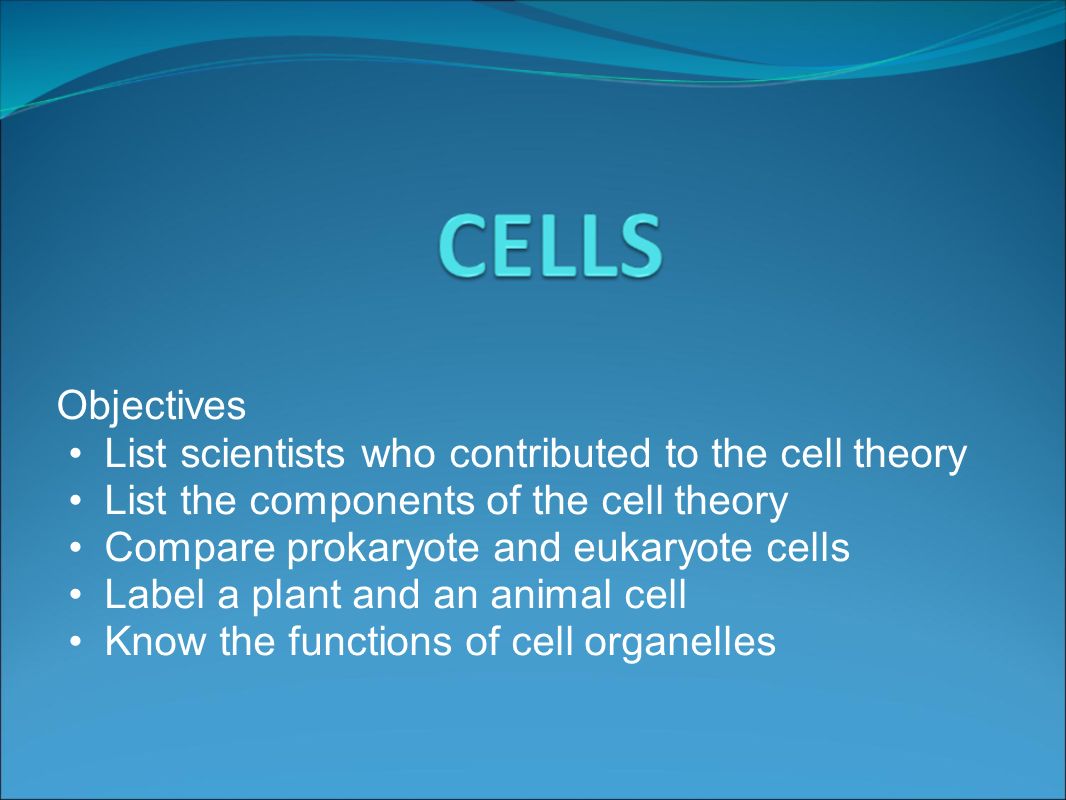 CELLS

Objectives
• List scientists who contributed to the cell theory
• List the components of the cell theory
• Compare prokaryote and eukaryote cells
• Label a plant and an animal cell
• Know the functions of cell organelles